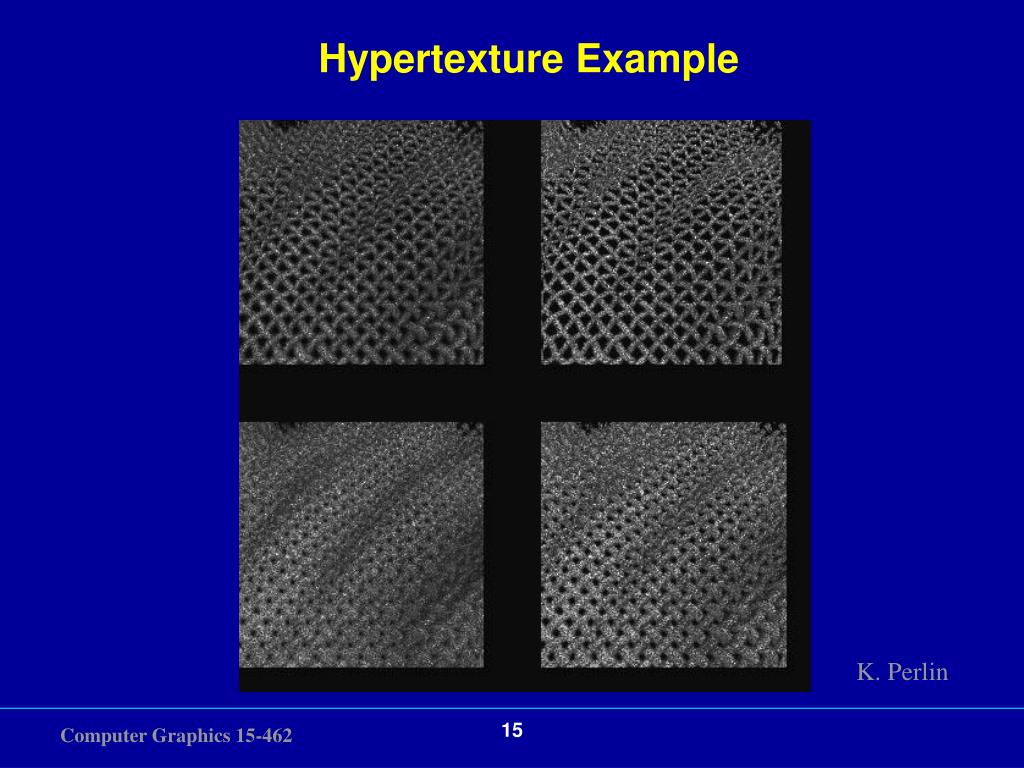 Hypertexture Example

K. Perlin

Computer Graphics 15-462

15